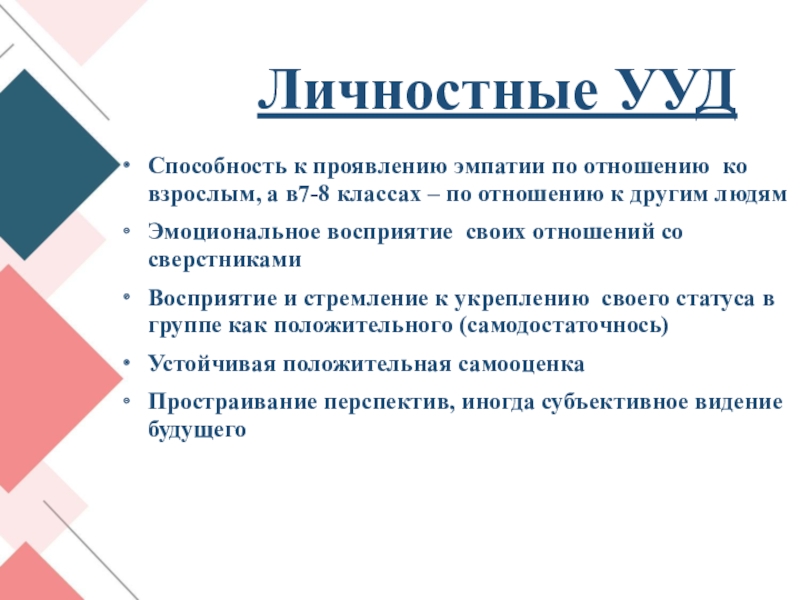 Личностные УУД

• Способность к проявлению эмпатии по отношению ко взрослым, а в7-8 классах – по отношению к другим людям
• Эмоциональное восприятие своих отношений со сверстниками
• Восприятие и стремление к укреплению своего статуса в группе как положительного (самодостаточнось)
• Устойчивая положительная самооценка
• Простраивание перспектив, иногда субъективное видение будущего